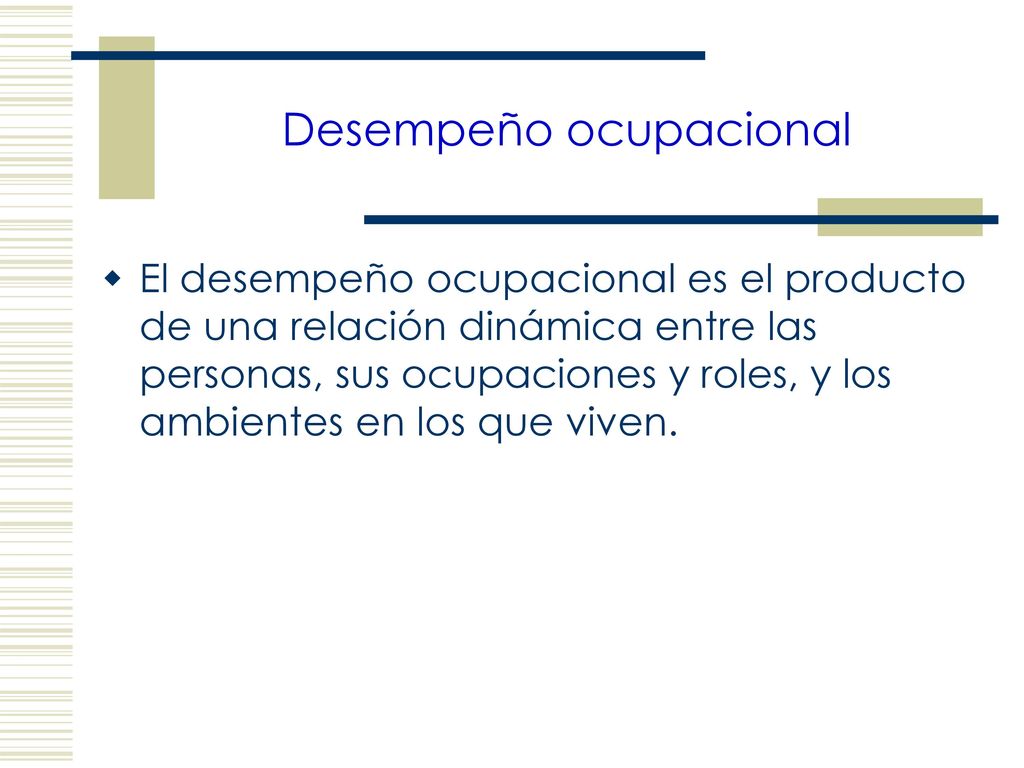 Desempeño ocupacional

El desempeño ocupacional es el producto de una relación dinámica entre las personas, sus ocupaciones y roles, y los ambientes en los que viven.